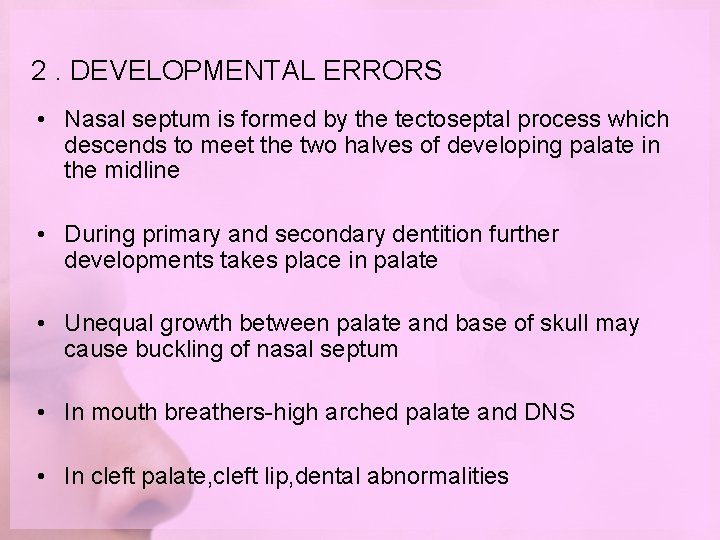 2 . DEVELOPMENTAL ERRORS

• Nasal septum is formed by the tectoseptal process which descends to meet the two halves of developing palate in the midline

• During primary and secondary dentition further developments takes place in palate

• Unequal growth between palate and base of skull may cause buckling of nasal septum

• In mouth breathers-high arched palate and DNS

• In cleft palate,cleft lip,dental abnormalities